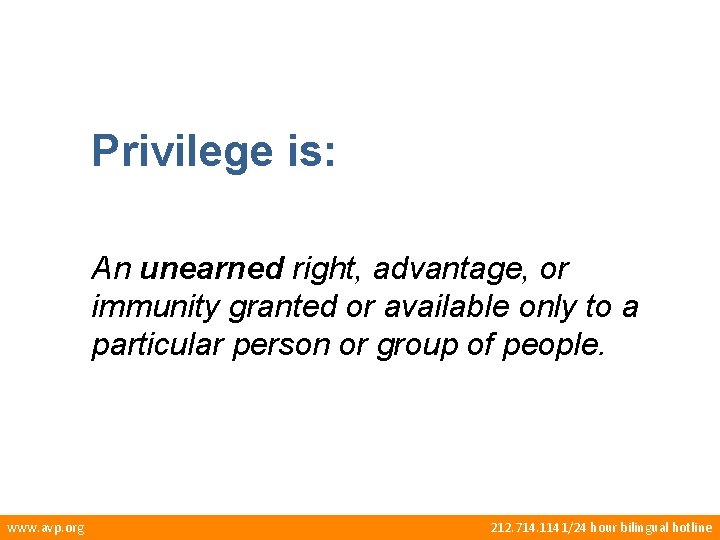 Privilege is:

An unearned right, advantage, or immunity granted or available only to a particular person or group of people.

www.avp.org

212.714.1141/24 hour bilingual hotline